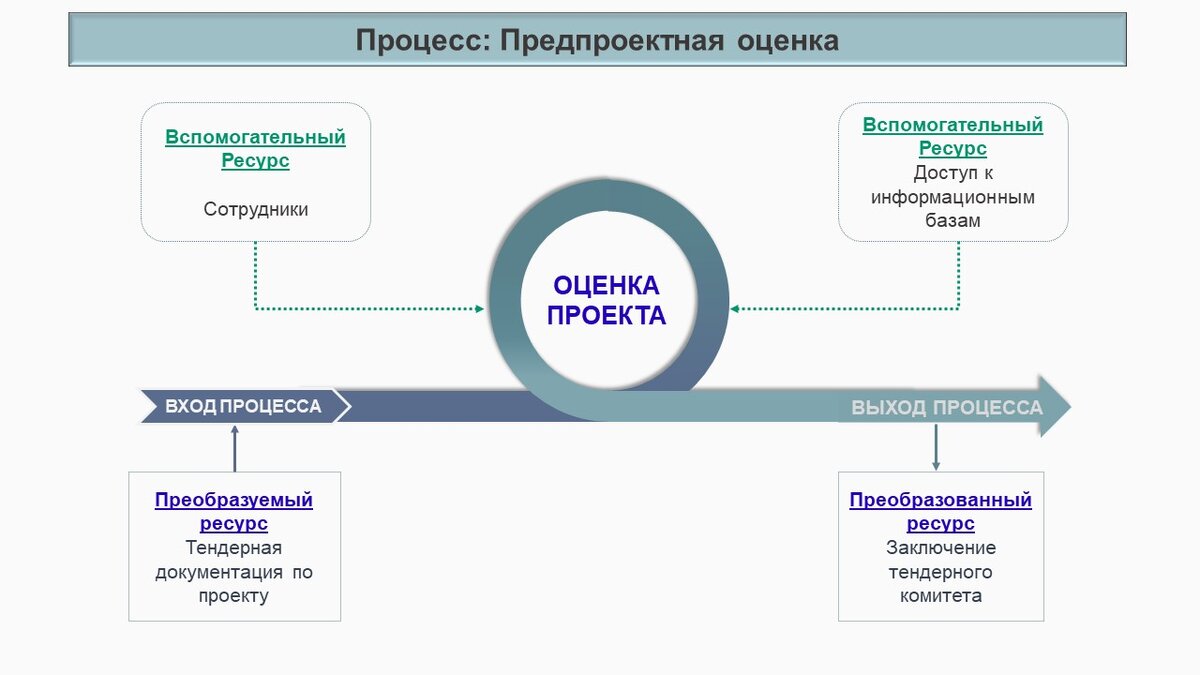 Процесс: Предпроектная оценка

Вспомогательный Ресурс

Сотрудники

Вспомогательный Ресурс
Доступ к информационным базам

ОЦЕНКА ПРОЕКТА

ВХОД ПРОЦЕССА

ВЫХОД ПРОЦЕССА

Преобразуемый ресурс
Тендерная документация по проекту

Преобразованный ресурс
Заключение тендерного комитета